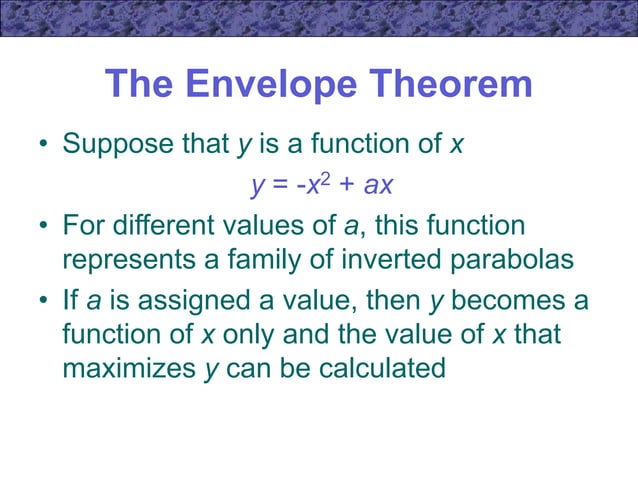 The Envelope Theorem

• Suppose that $y$ is a function of $x$

$y = -x^2 + ax$

• For different values of $a$, this function represents a family of inverted parabolas

• If $a$ is assigned a value, then $y$ becomes a function of $x$ only and the value of $x$ that maximizes $y$ can be calculated